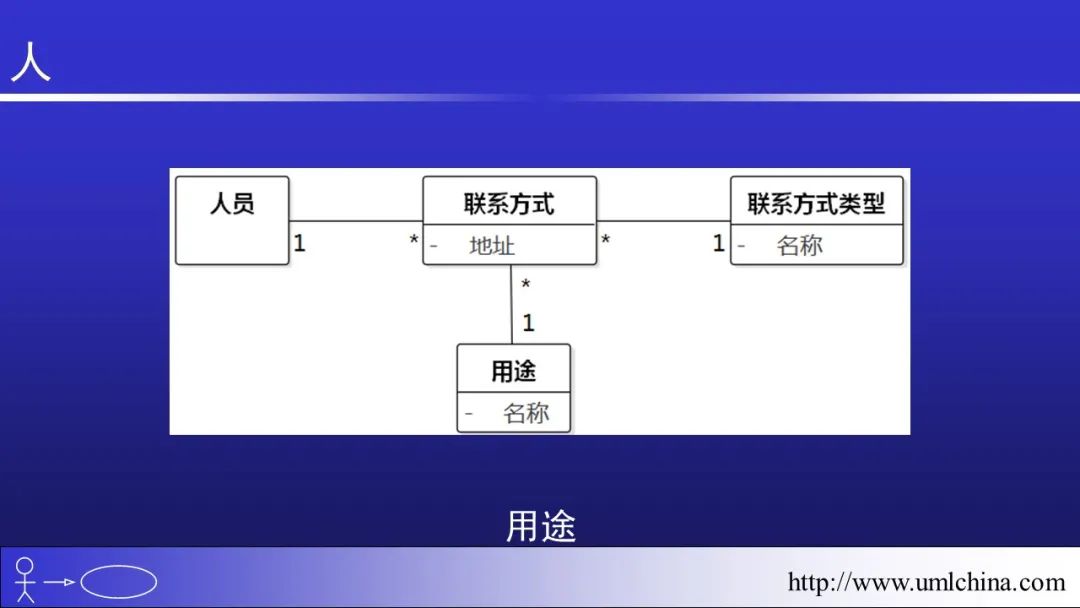 人

人员

1

*

联系方式

- 地址

*

1

联系方式类型

- 名称

*

1

用途

- 名称

用途

http://www.umlchina.com